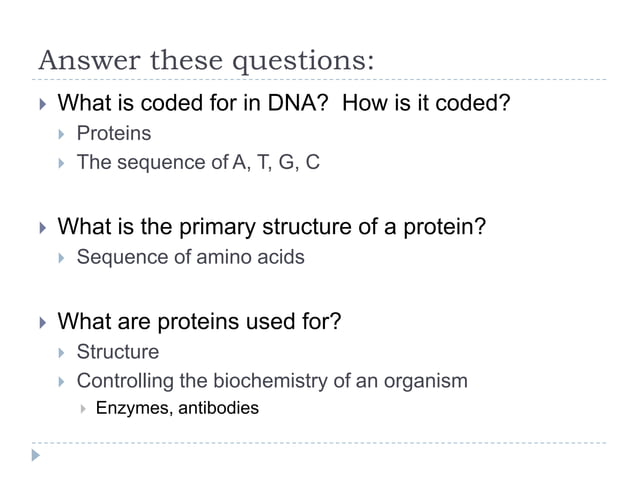 Answer these questions:

What is coded for in DNA? How is it coded?
Proteins
The sequence of A, T, G, C

What is the primary structure of a protein?
Sequence of amino acids

What are proteins used for?
Structure
Controlling the biochemistry of an organism
Enzymes, antibodies